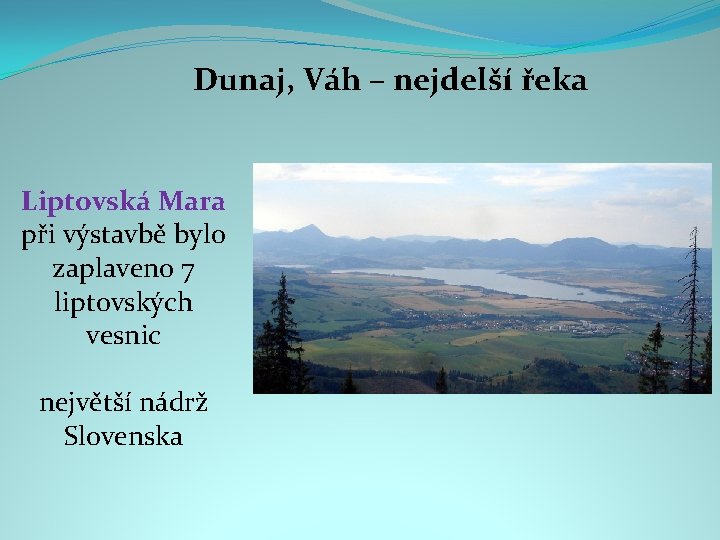 Dunaj, Váh – nejdelší řeka

Liptovská Mara
při výstavbě bylo zaplaveno 7 liptovských vesnic

největší nádrž Slovenska